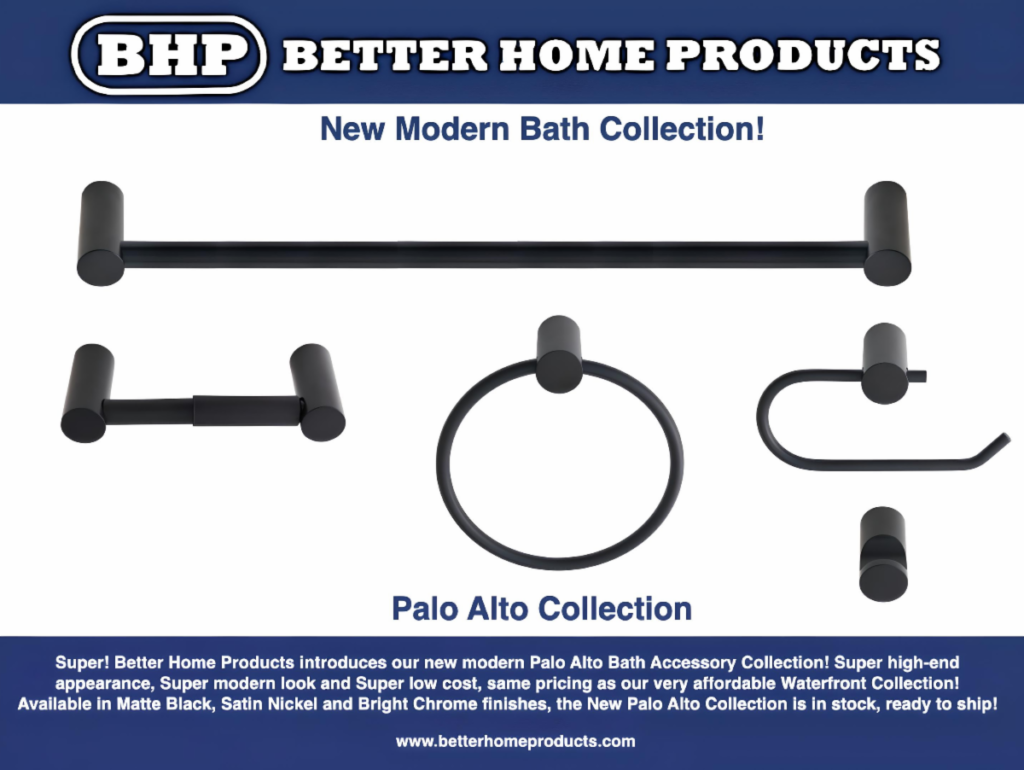 BHP BETTER HOME PRODUCTS

New Modern Bath Collection!

Palo Alto Collection

Super! Better Home Products introduces our new modern Palo Alto Bath Accessory Collection! Super high-end appearance, Super modern look and Super low cost, same pricing as our very affordable Waterfront Collection! Available in Matte Black, Satin Nickel and Bright Chrome finishes, the New Palo Alto Collection is in stock, ready to ship!

www.betterhomeproducts.com